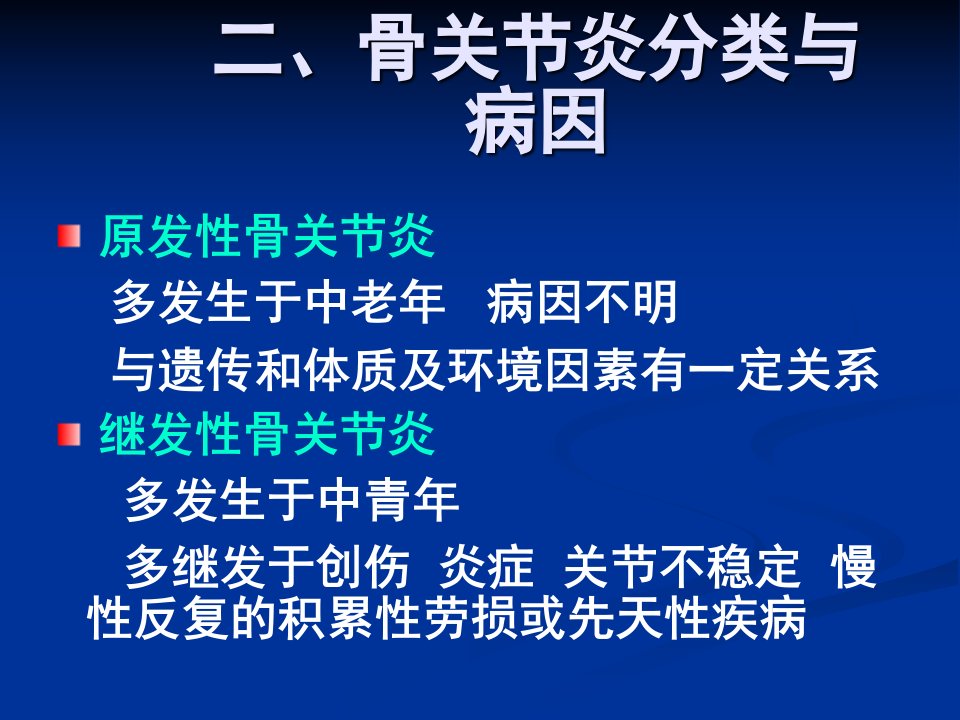 二、骨关节炎分类与病因

原发性骨关节炎

多发生于中老年　病因不明

与遗传和体质及环境因素有一定关系

继发性骨关节炎

多发生于中青年

多继发于创伤　炎症　关节不稳定　慢性反复的积累性劳损或先天性疾病